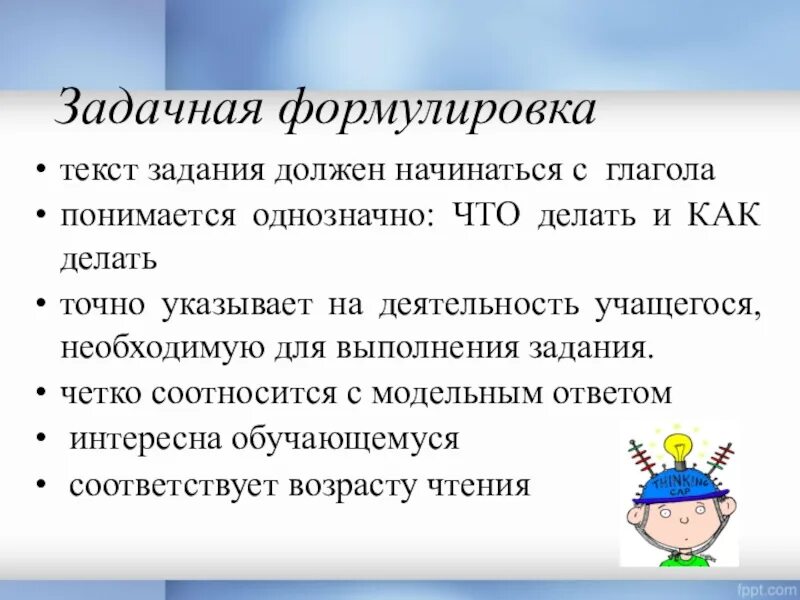 Задачная формулировка

• текст задания должен начинаться с глагола
• понимается однозначно: ЧТО делать и КАК делать
• точно указывает на деятельность учащегося, необходимую для выполнения задания.
• четко соотносится с модельным ответом
• интересна обучающемуся
• соответствует возрасту чтения

THINKING CAP

fppt.com